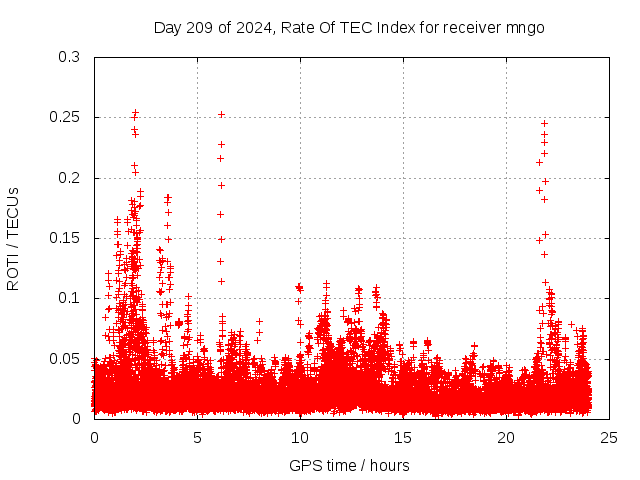 Day 209 of 2024, Rate Of TEC Index for receiver mngo

ROTI / TECUs

0.3
0.25
0.2
0.15
0.1
0.05
0

0
5
10
15
20
25

GPS time / hours